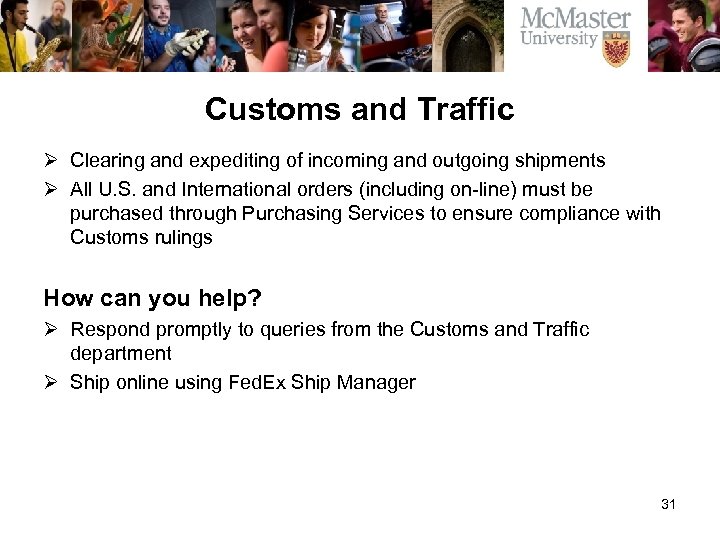 McMaster University

Customs and Traffic

➢ Clearing and expediting of incoming and outgoing shipments
➢ All U.S. and International orders (including on-line) must be purchased through Purchasing Services to ensure compliance with Customs rulings

How can you help?
➢ Respond promptly to queries from the Customs and Traffic department
➢ Ship online using FedEx Ship Manager

31